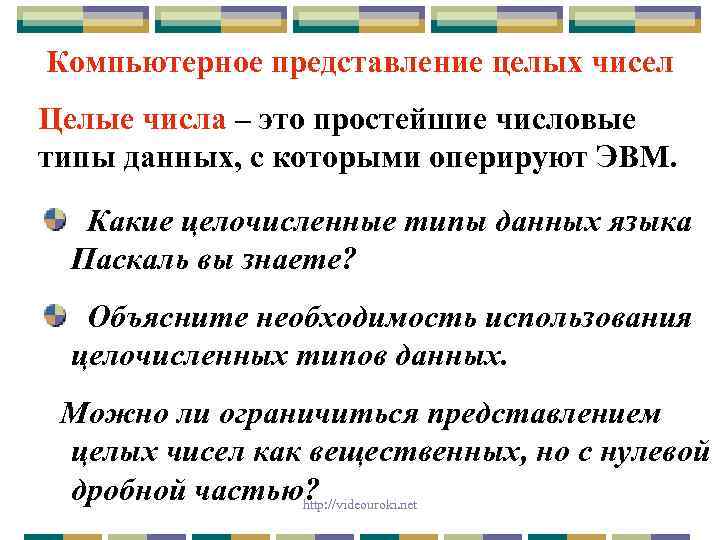 Компьютерное представление целых чисел

Целые числа – это простейшие числовые типы данных, с которыми оперируют ЭВМ.

Какие целочисленные типы данных языка Паскаль вы знаете?

Объясните необходимость использования целочисленных типов данных.

Можно ли ограничиться представлением целых чисел как вещественных, но с нулевой дробной частью?

http://videouroki.net